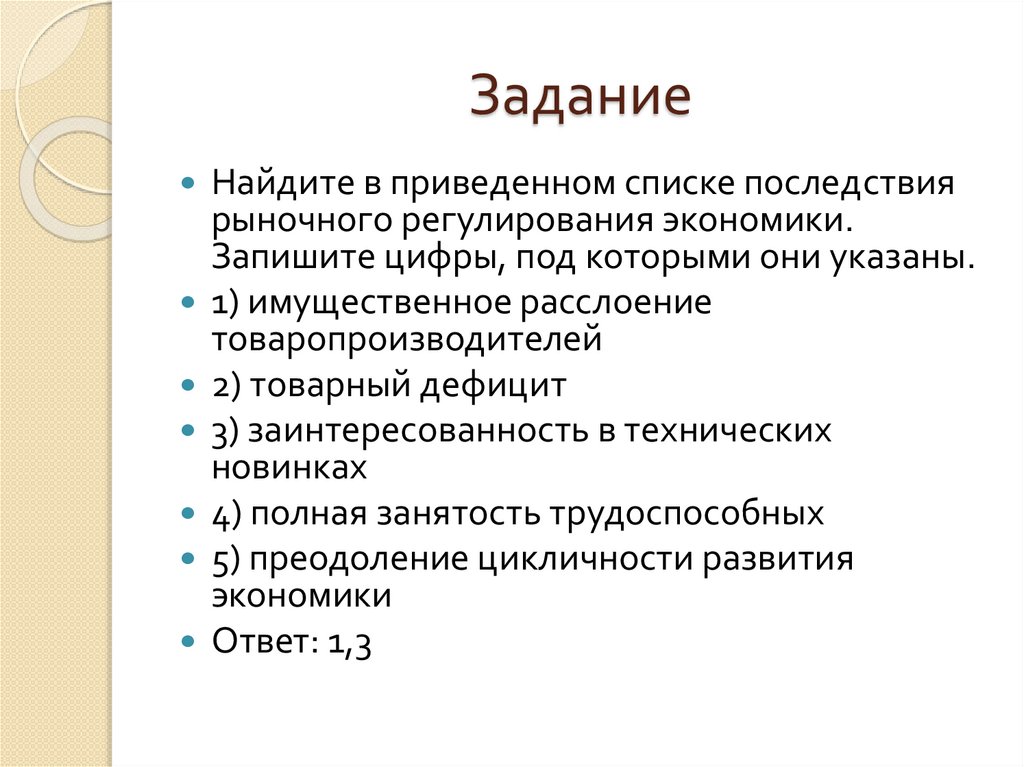 Задание

Найдите в приведенном списке последствия рыночного регулирования экономики. Запишите цифры, под которыми они указаны.

1) имущественное расслоение товаропроизводителей

2) товарный дефицит

3) заинтересованность в технических новинках

4) полная занятость трудоспособных

5) преодоление цикличности развития экономики

Ответ: 1,3